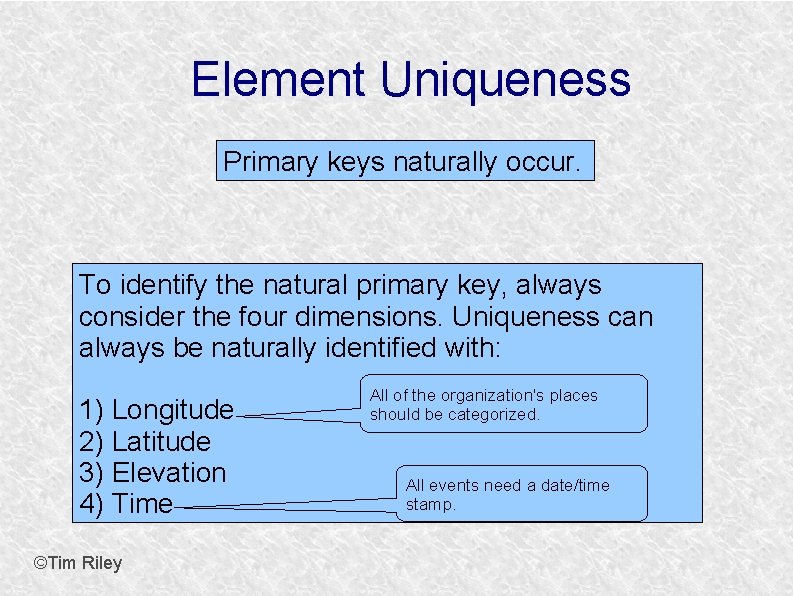 Element Uniqueness

Primary keys naturally occur.

To identify the natural primary key, always consider the four dimensions. Uniqueness can always be naturally identified with:

1) Longitude
2) Latitude
3) Elevation
4) Time

All of the organization's places should be categorized.

All events need a date/time stamp.

©Tim Riley